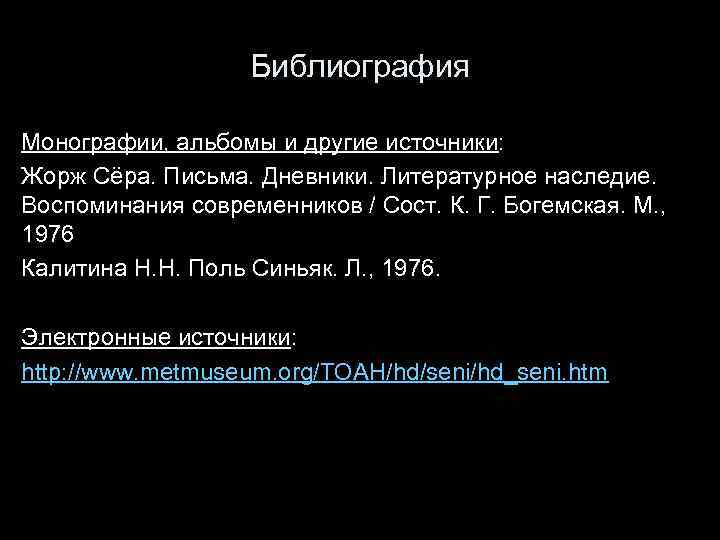 Библиография

Монографии, альбомы и другие источники:

Жорж Сёра. Письма. Дневники. Литературное наследие. Воспоминания современников / Сост. К. Г. Богемская. М., 1976

Калитина Н.Н. Поль Синьяк. Л., 1976.

Электронные источники:

http://www.metmuseum.org/TOAH/hd/seni/hd_seni.htm